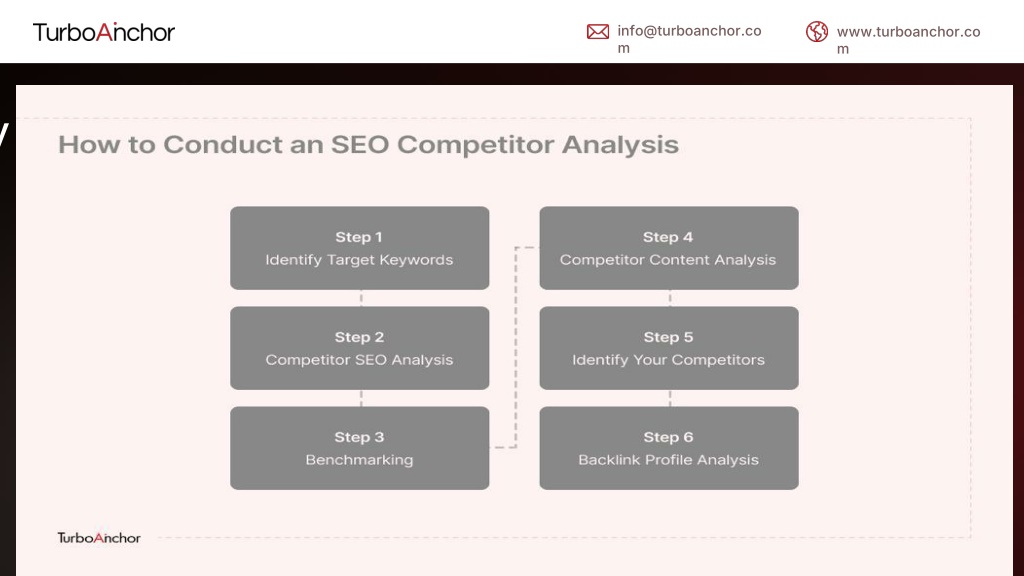 TurboAnchor

info@turboanchor.com

www.turboanchor.com

How to Conduct an SEO Competitor Analysis

Step 1
Identify Target Keywords

Step 2
Competitor SEO Analysis

Step 3
Benchmarking

Step 4
Competitor Content Analysis

Step 5
Identify Your Competitors

Step 6
Backlink Profile Analysis

TurboAnchor